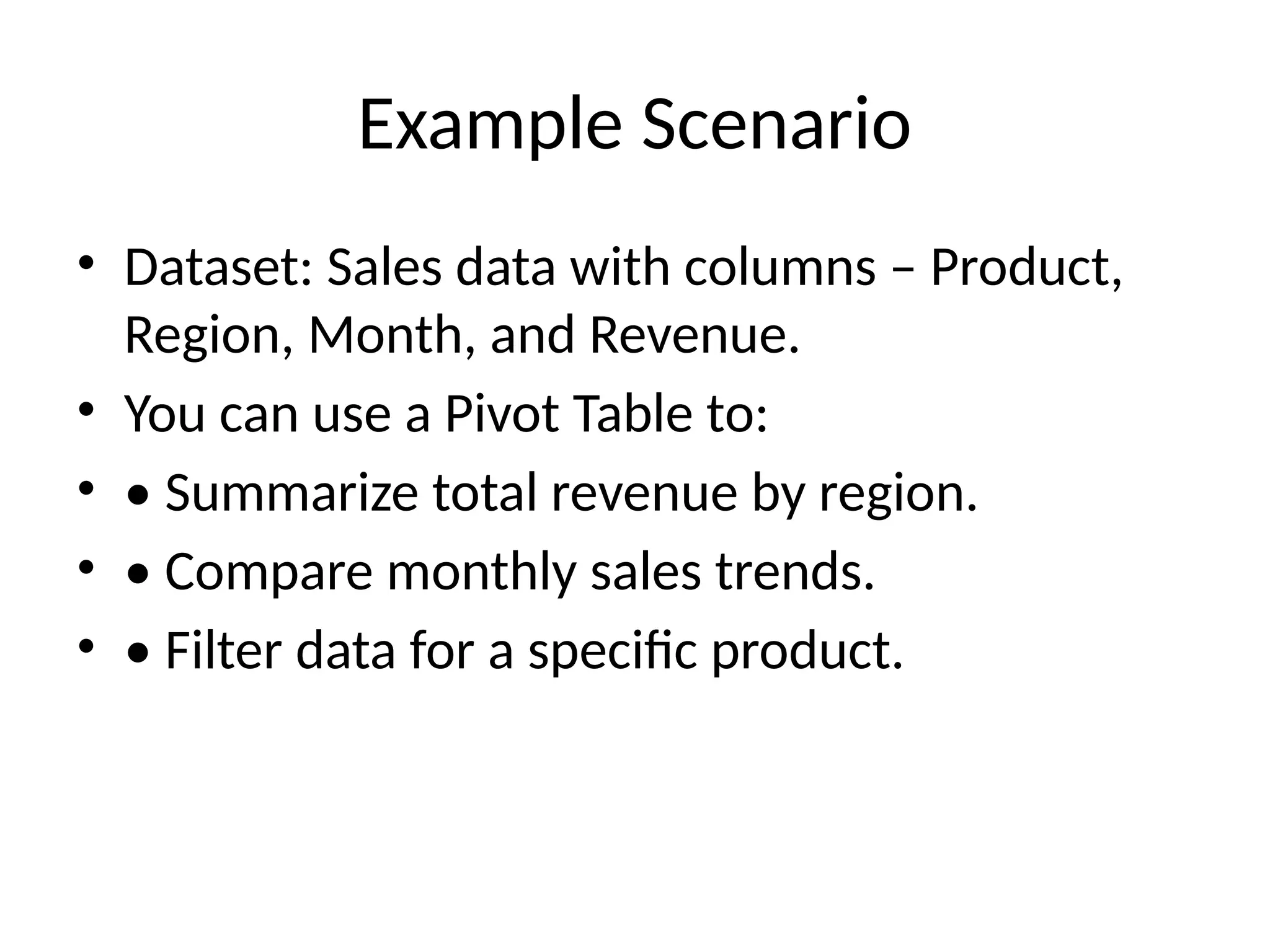 Example Scenario

• Dataset: Sales data with columns – Product, Region, Month, and Revenue.
• You can use a Pivot Table to:
• • Summarize total revenue by region.
• • Compare monthly sales trends.
• • Filter data for a specific product.